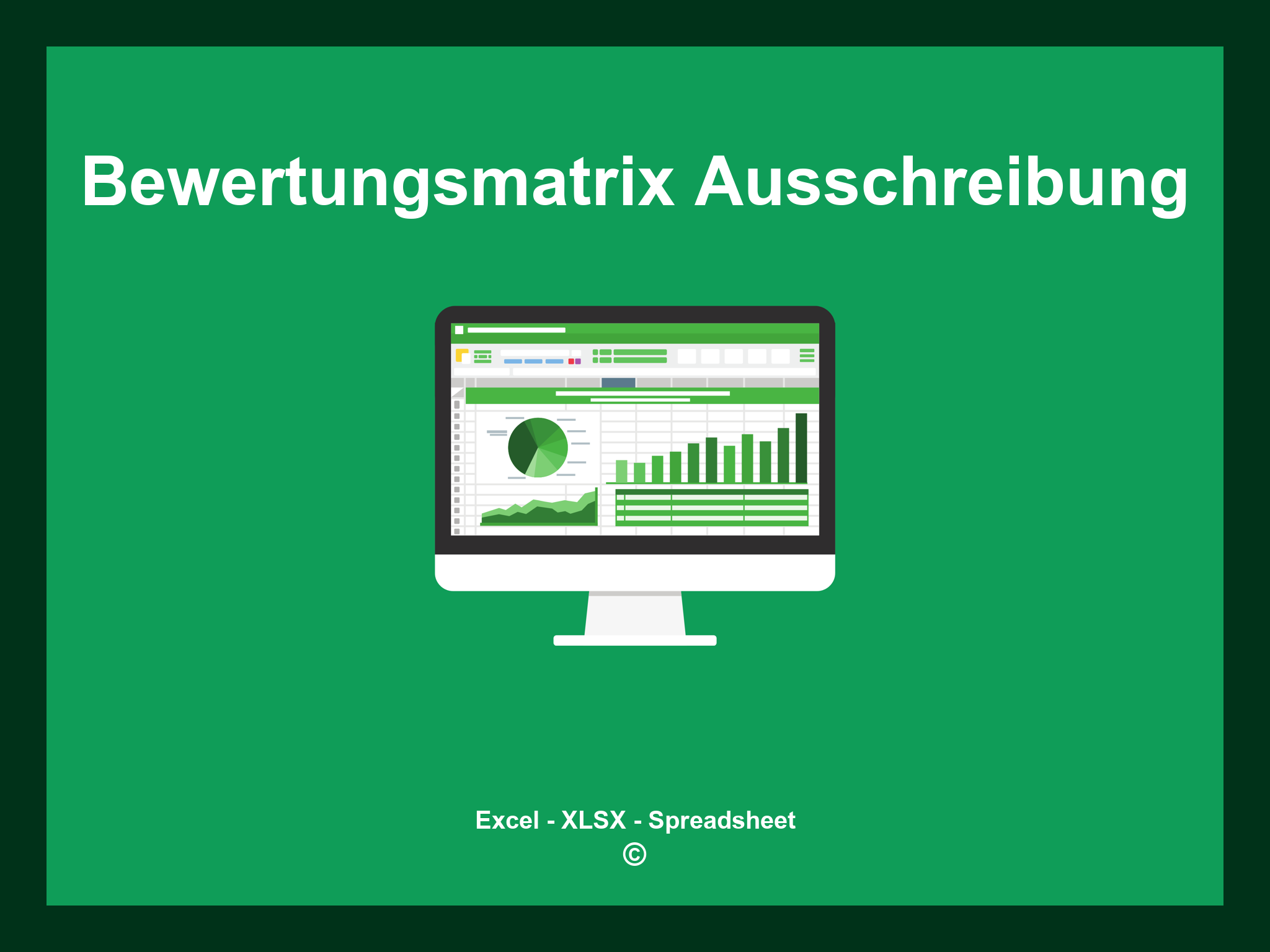 Bewertungsmatrix Ausschreibung

Excel - XLSX - Spreadsheet
©